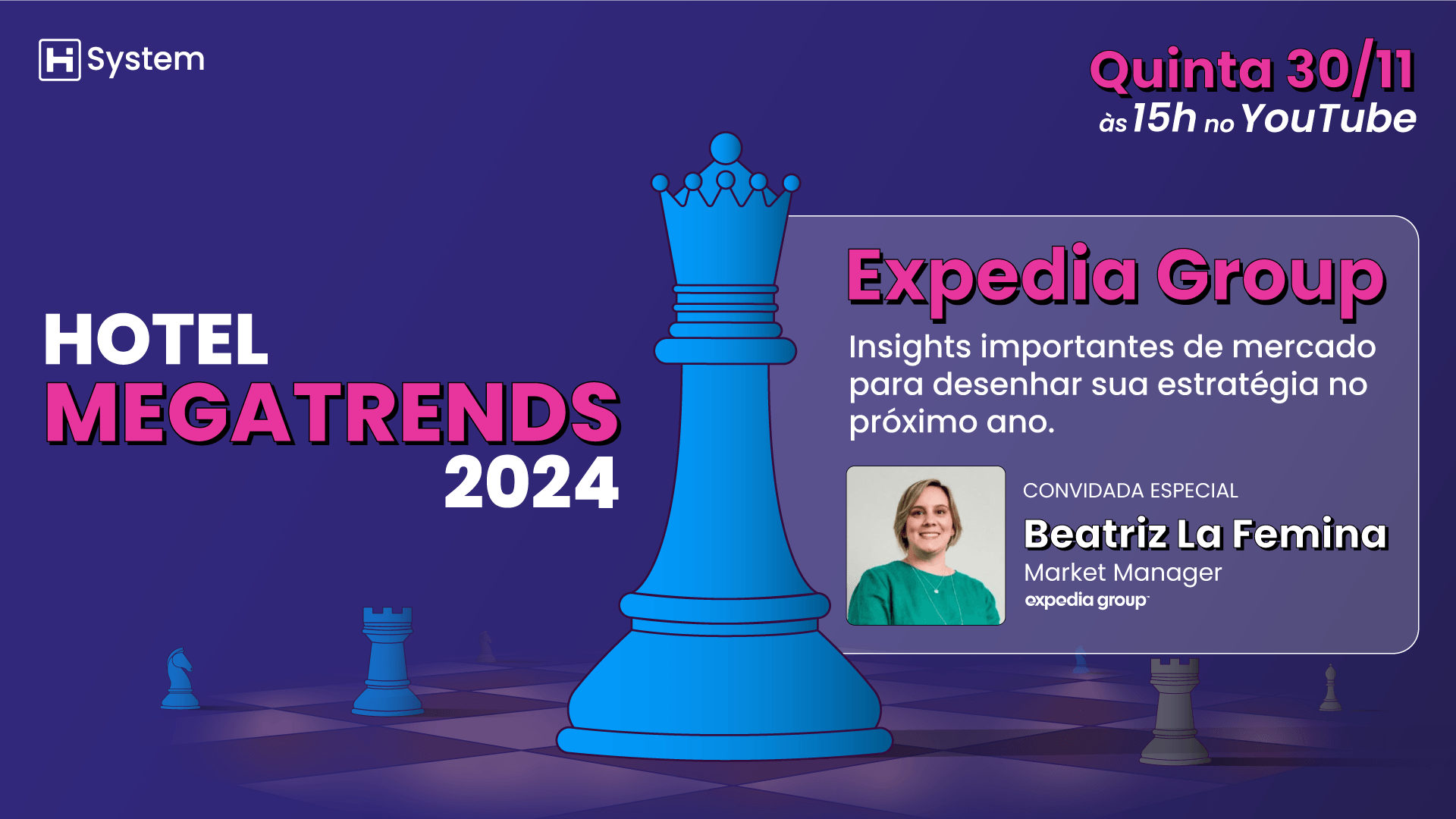 H System

Quinta 30/11
às 15h no YouTube

HOTEL
MEGATRENDS
2024

Expedia Group

Insights importantes de mercado para desenhar sua estratégia no próximo ano.

CONVIDADA ESPECIAL

Beatriz La Femina

Market Manager

expedia group